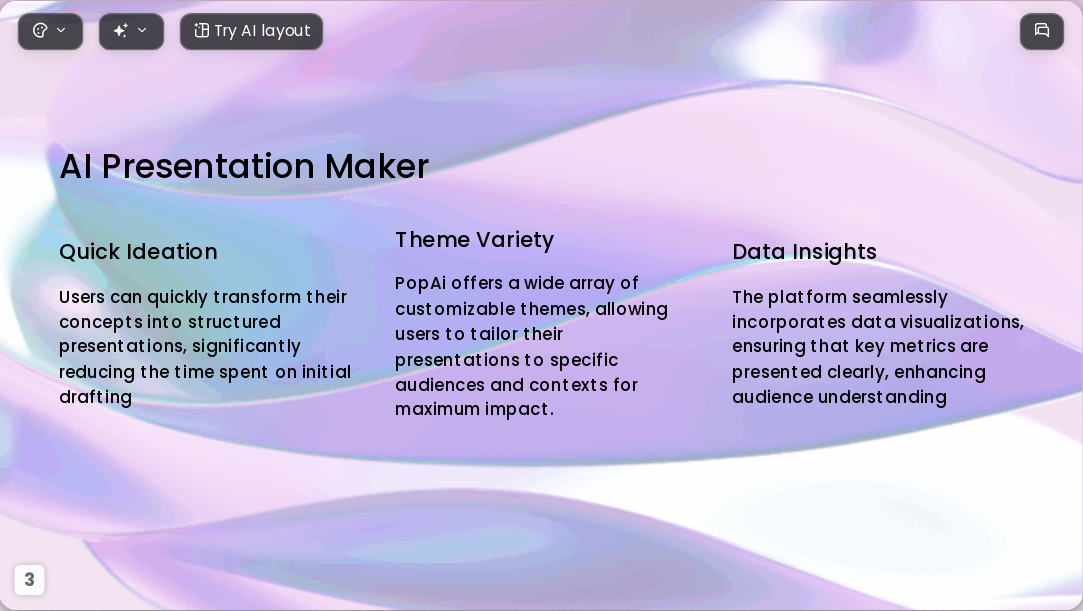 Try AI layout

AI Presentation Maker

Quick Ideation

Users can quickly transform their concepts into structured presentations, significantly reducing the time spent on initial drafting

Theme Variety

PopAi offers a wide array of customizable themes, allowing users to tailor their presentations to specific audiences and contexts for maximum impact.

Data Insights

The platform seamlessly incorporates data visualizations, ensuring that key metrics are presented clearly, enhancing audience understanding

3